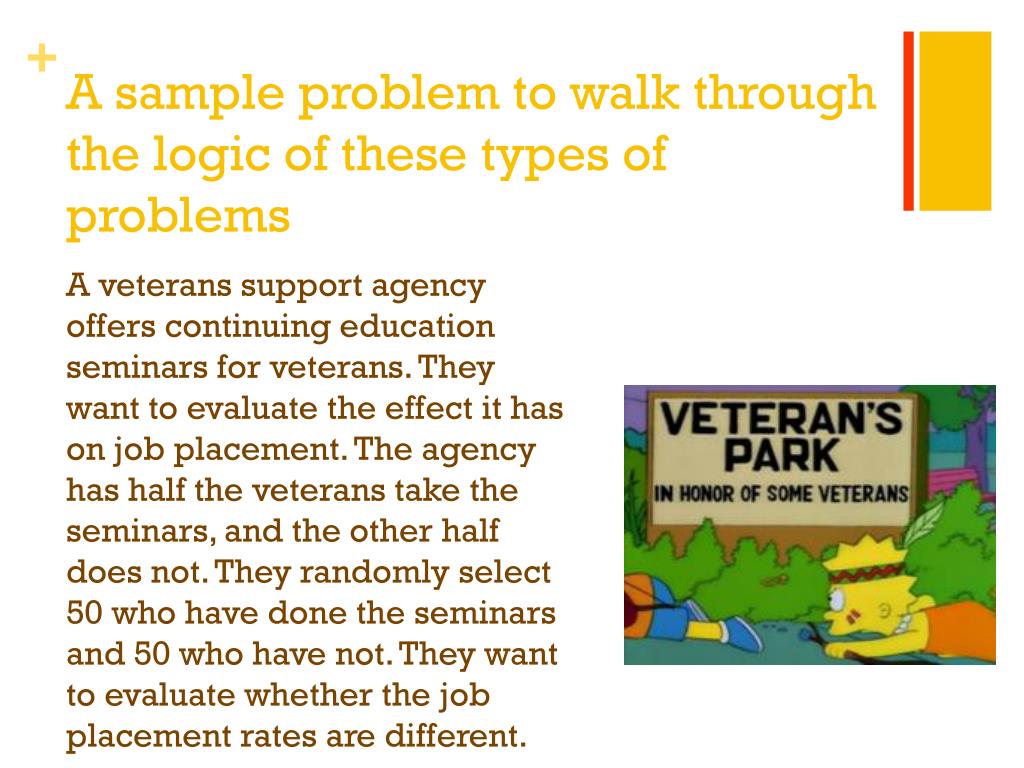 +
A sample problem to walk through the logic of these types of problems

A veterans support agency offers continuing education seminars for veterans. They want to evaluate the effect it has on job placement. The agency has half the veterans take the seminars, and the other half does not. They randomly select 50 who have done the seminars and 50 who have not. They want to evaluate whether the job placement rates are different.

VETERAN'S PARK
IN HONOR OF SOME VETERANS